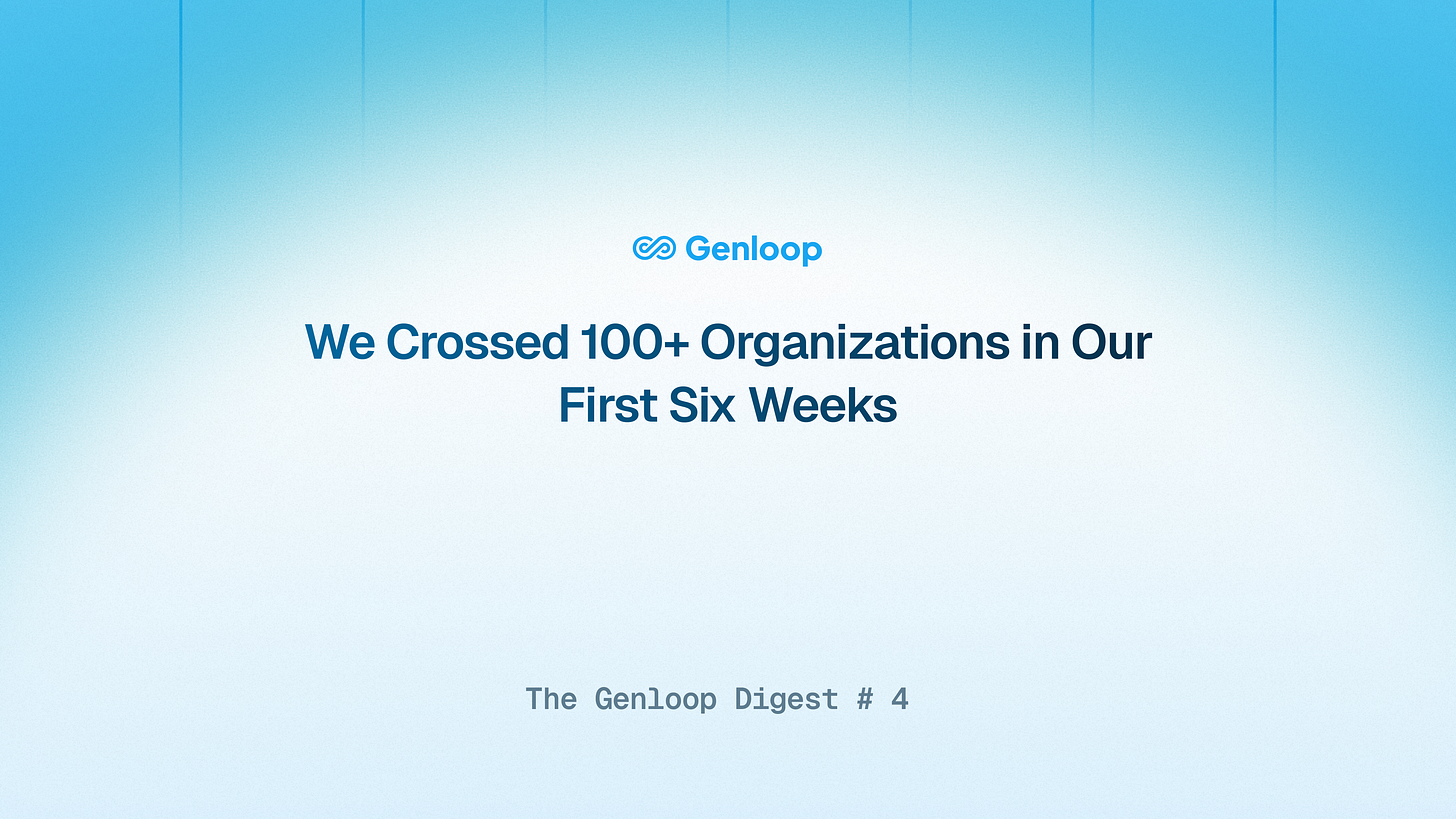 Genloop

We Crossed 100+ Organizations in Our First Six Weeks

The Genloop Digest # 4